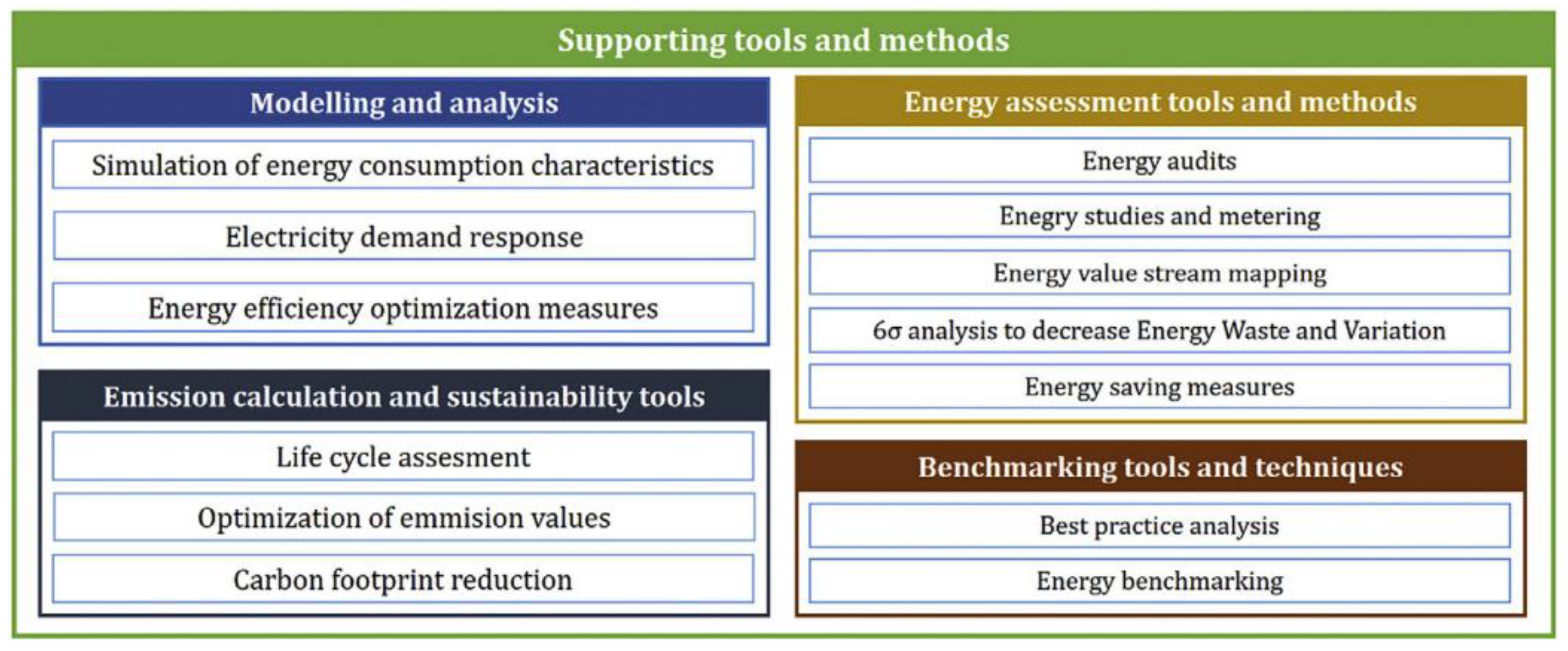 Supporting tools and methods

Modelling and analysis

Simulation of energy consumption characteristics

Electricity demand response

Energy efficiency optimization measures

Emission calculation and sustainability tools

Life cycle assesment

Optimization of emmision values

Carbon footprint reduction

Energy assessment tools and methods

Energy audits

Enegry studies and metering

Energy value stream mapping

6σ analysis to decrease Energy Waste and Variation

Energy saving measures

Benchmarking tools and techniques

Best practice analysis

Energy benchmarking